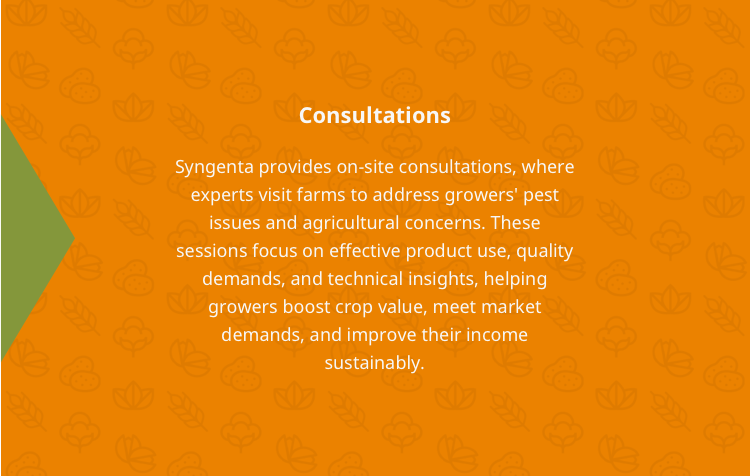 Consultations

Syngenta provides on-site consultations, where experts visit farms to address growers' pest issues and agricultural concerns. These sessions focus on effective product use, quality demands, and technical insights, helping growers boost crop value, meet market demands, and improve their income sustainably.